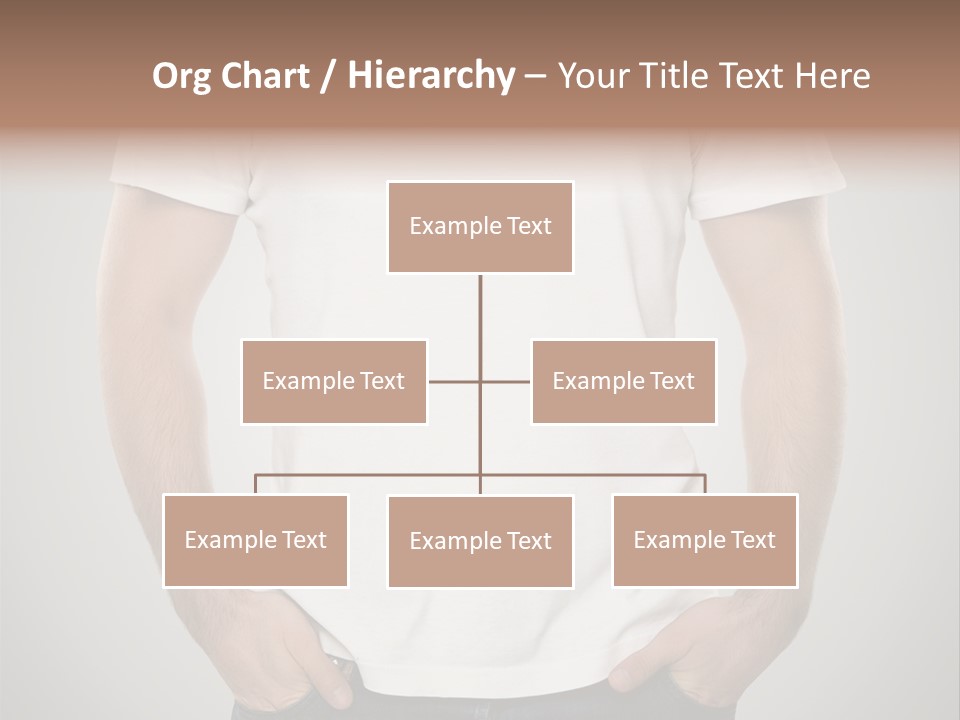 Org Chart / Hierarchy – Your Title Text Here

Example Text

Example Text

Example Text

Example Text

Example Text

Example Text